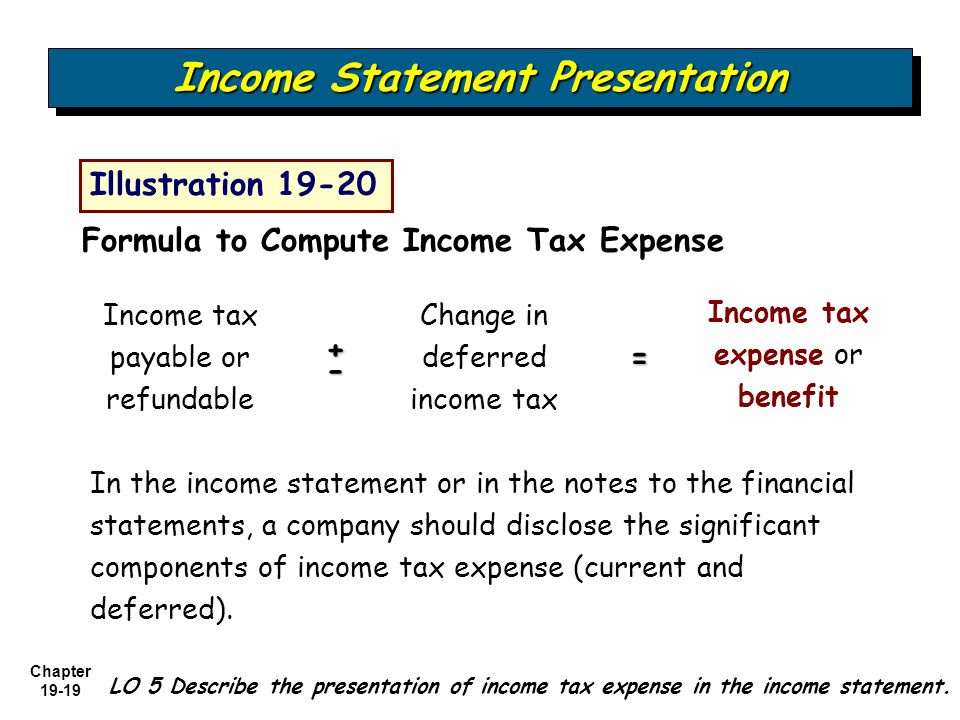 Income Statement Presentation

Illustration 19-20

Formula to Compute Income Tax Expense

Income tax payable or refundable $\pm$ Change in deferred income tax = Income tax expense or benefit

In the income statement or in the notes to the financial statements, a company should disclose the significant components of income tax expense (current and deferred).

Chapter 19-19

LO 5 Describe the presentation of income tax expense in the income statement.